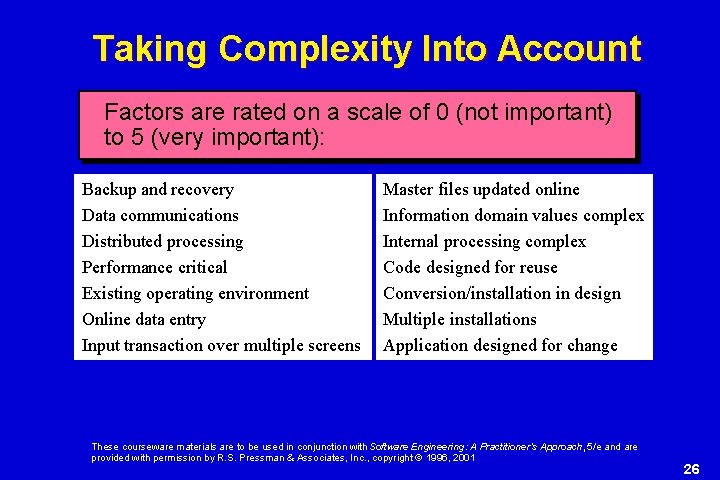 Taking Complexity Into Account

Factors are rated on a scale of 0 (not important) to 5 (very important):

Backup and recovery
Data communications
Distributed processing
Performance critical
Existing operating environment
Online data entry
Input transaction over multiple screens

Master files updated online
Information domain values complex
Internal processing complex
Code designed for reuse
Conversion/installation in design
Multiple installations
Application designed for change

These courseware materials are to be used in conjunction with Software Engineering: A Practitioner's Approach, 5/e and are provided with permission by R.S. Pressman & Associates, Inc., copyright © 1996, 2001

26